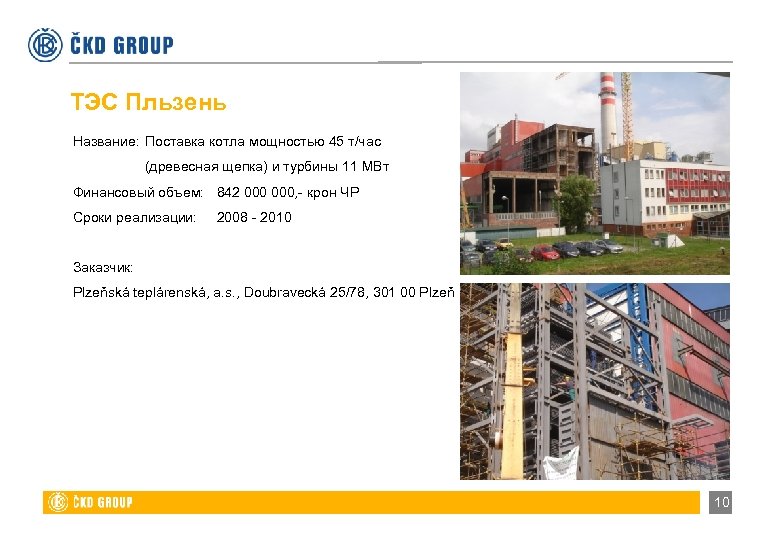 ČKD GROUP

ТЭС Пльзень

Название: Поставка котла мощностью 45 т/час (древесная щепка) и турбины 11 МВт

Финансовый объем: 842 000 000,- крон ЧР

Сроки реализации: 2008 - 2010

Заказчик:

Plzeňská teplárenská, a.s., Doubravecká 25/78, 301 00 Plzeň

ČKD GROUP

10